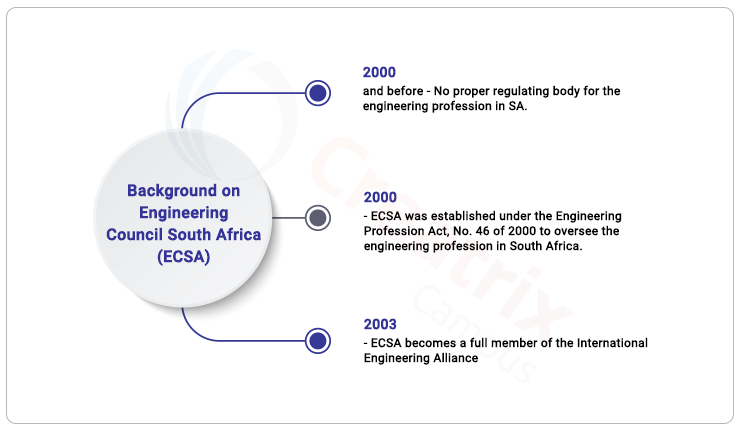 Background on Engineering Council South Africa (ECSA)

2000
and before - No proper regulating body for the engineering profession in SA.

2000
- ECSA was established under the Engineering Profession Act, No. 46 of 2000 to oversee the engineering profession in South Africa.

2003
- ECSA becomes a full member of the International Engineering Alliance

Creatrix Campus